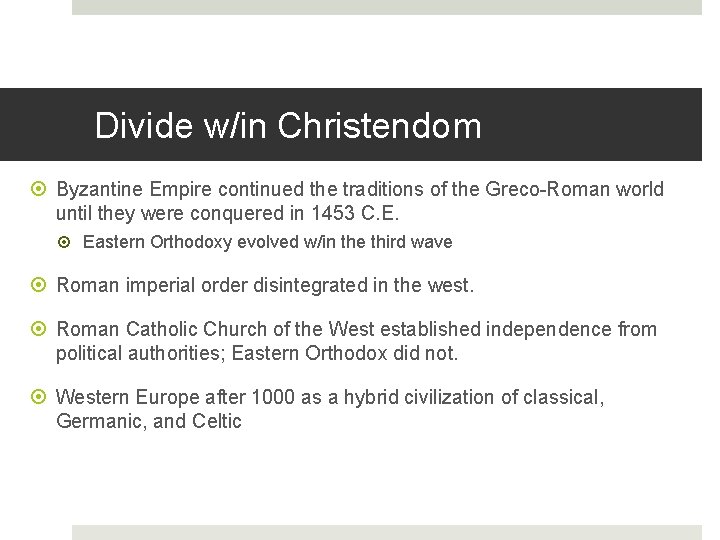 Divide w/in Christendom

Byzantine Empire continued the traditions of the Greco-Roman world until they were conquered in 1453 C.E.

Eastern Orthodoxy evolved w/in the third wave

Roman imperial order disintegrated in the west.

Roman Catholic Church of the West established independence from political authorities; Eastern Orthodox did not.

Western Europe after 1000 as a hybrid civilization of classical, Germanic, and Celtic